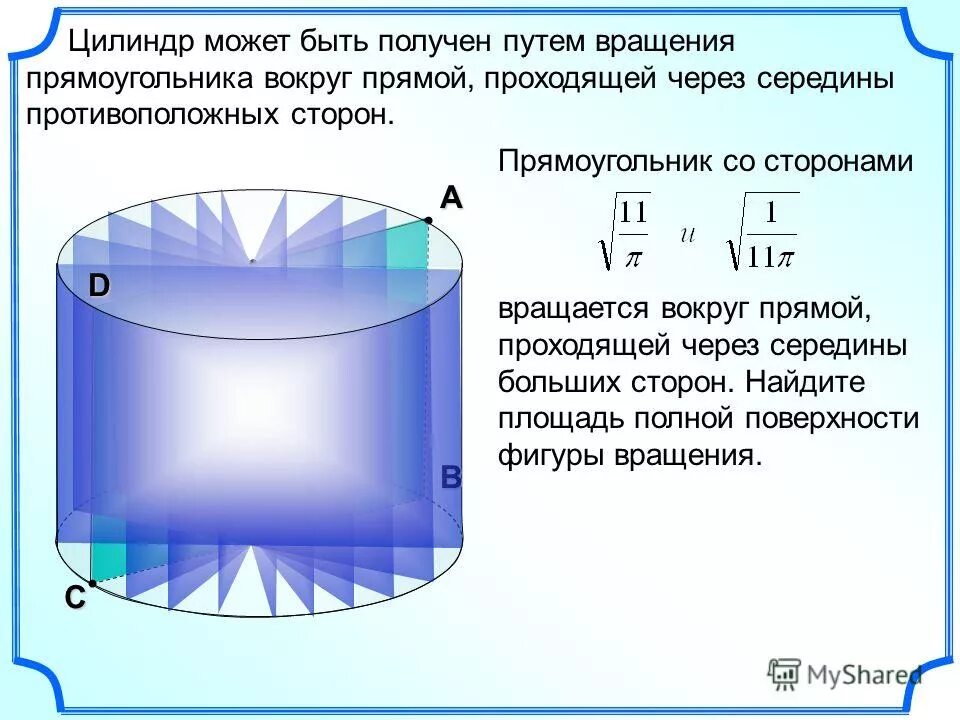 Цилиндр может быть получен путем вращения прямоугольника вокруг прямой, проходящей через середины противоположных сторон.

Прямоугольник со сторонами

$\sqrt{\frac{11}{\pi}}$ и $\sqrt{\frac{1}{11\pi}}$

вращается вокруг прямой, проходящей через середины больших сторон. Найдите площадь полной поверхности фигуры вращения.

A

D

B

C

MyShared